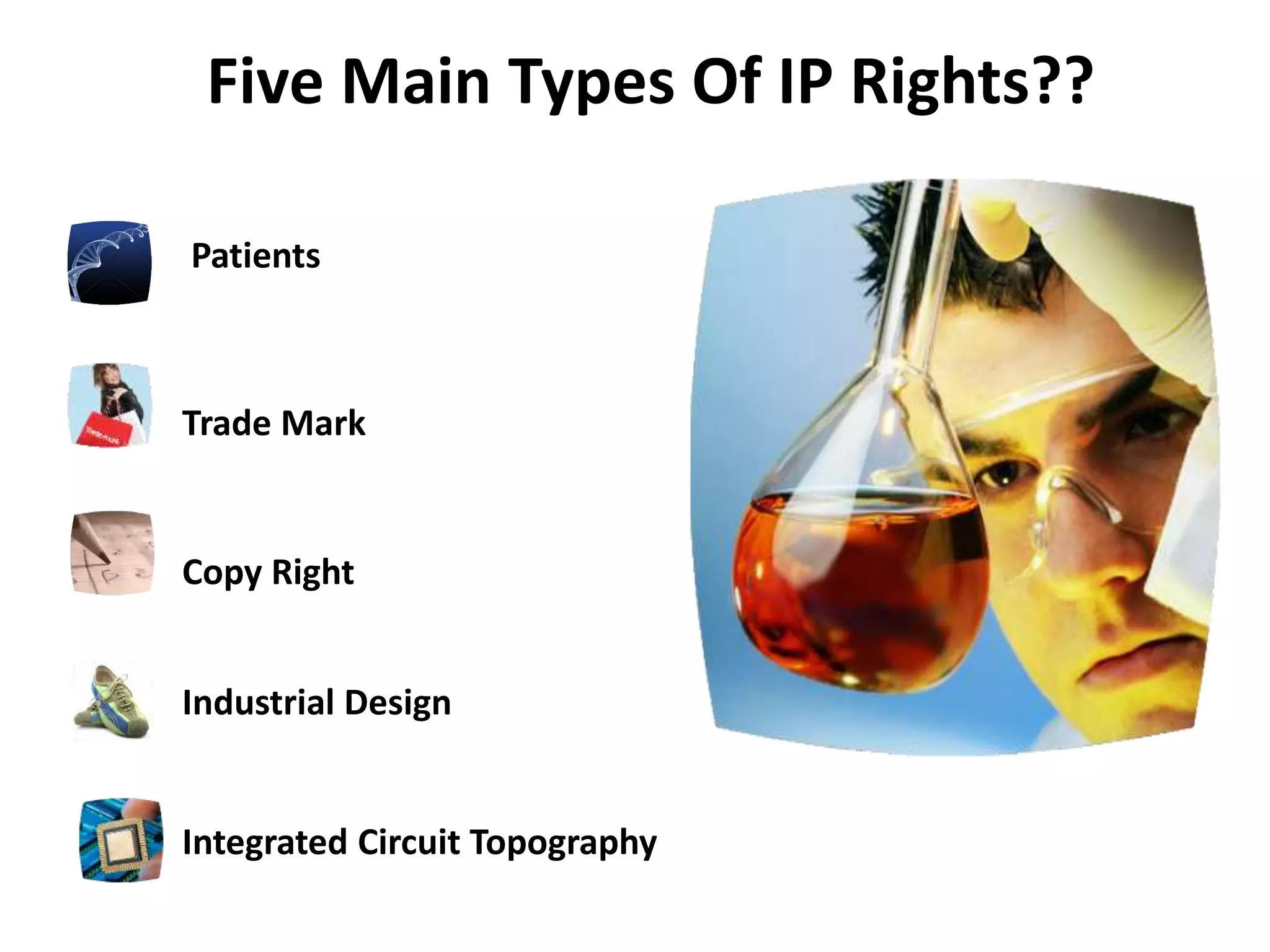 Five Main Types Of IP Rights??

Patients

Trade Mark

Copy Right

Industrial Design

Integrated Circuit Topography